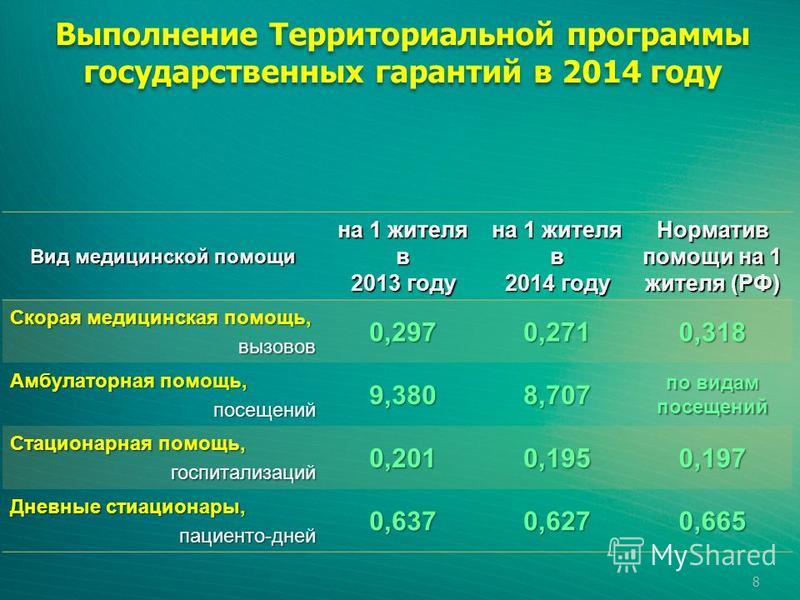 Выполнение Территориальной программы государственных гарантий в 2014 году

| Вид медицинской помощи | на 1 жителя в 2013 году | на 1 жителя в 2014 году | Норматив помощи на 1 жителя (РФ) |
|---|---|---|---|
| Скорая медицинская помощь, вызовов | 0,297 | 0,271 | 0,318 |
| Амбулаторная помощь, посещений | 9,380 | 8,707 | по видам посещений |
| Стационарная помощь, госпитализаций | 0,201 | 0,195 | 0,197 |
| Дневные стиационары, пациенто-дней | 0,637 | 0,627 | 0,665 |

MyShared

8